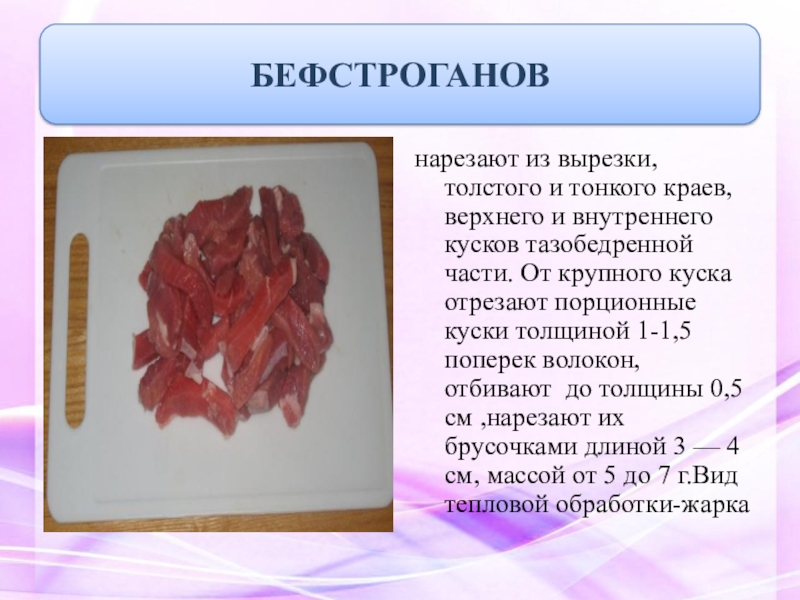 БЕФСТРОГАНОВ

нарезают из вырезки, толстого и тонкого краев, верхнего и внутреннего кусков тазобедренной части. От крупного куска отрезают порционные куски толщиной 1-1,5 поперек волокон, отбивают  до толщины 0,5 см ,нарезают их брусочками длиной 3 — 4 см, массой от 5 до 7 г.Вид тепловой обработки-жарка